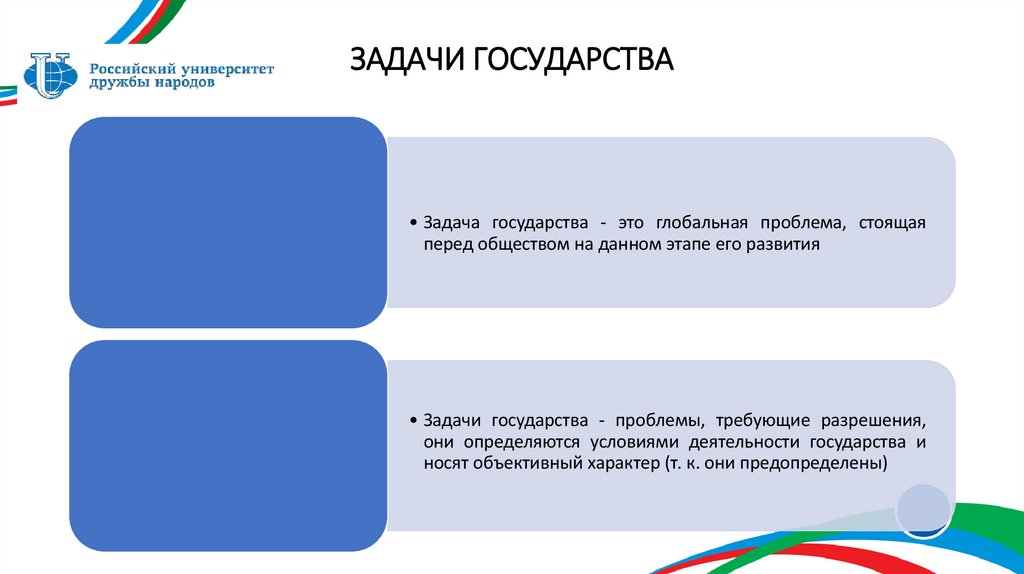 Российский университет дружбы народов

ЗАДАЧИ ГОСУДАРСТВА

• Задача государства - это глобальная проблема, стоящая перед обществом на данном этапе его развития

• Задачи государства - проблемы, требующие разрешения, они определяются условиями деятельности государства и носят объективный характер (т. к. они предопределены)